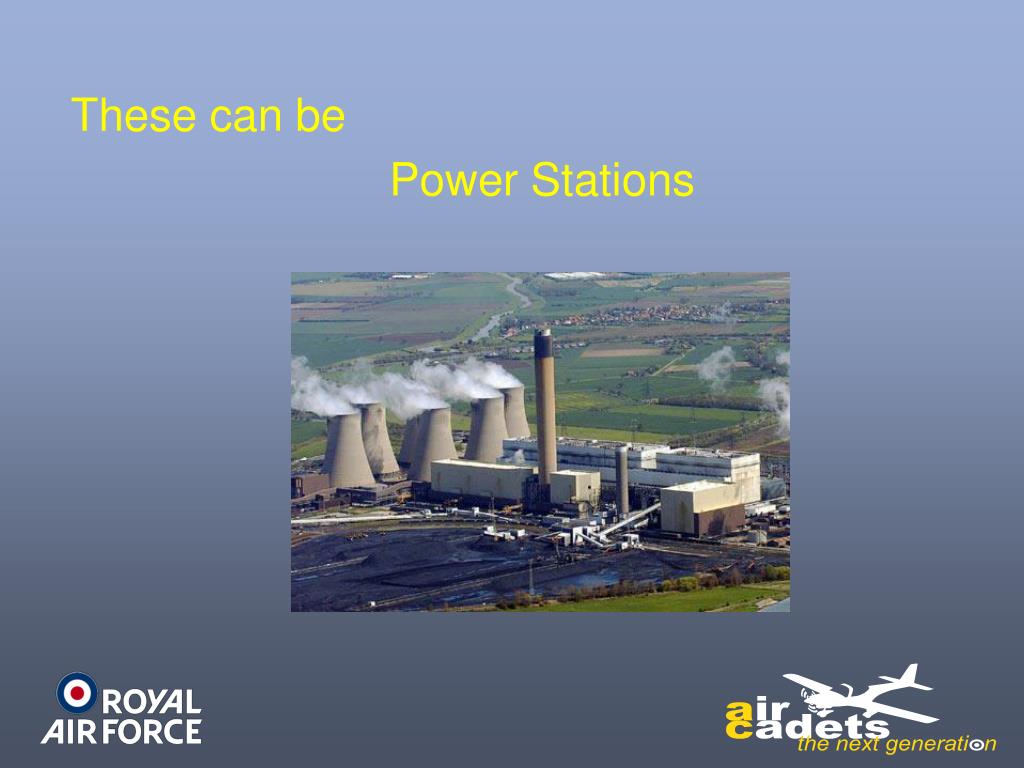 These can be

Power Stations

ROYAL AIR FORCE

air cadets
the next generation